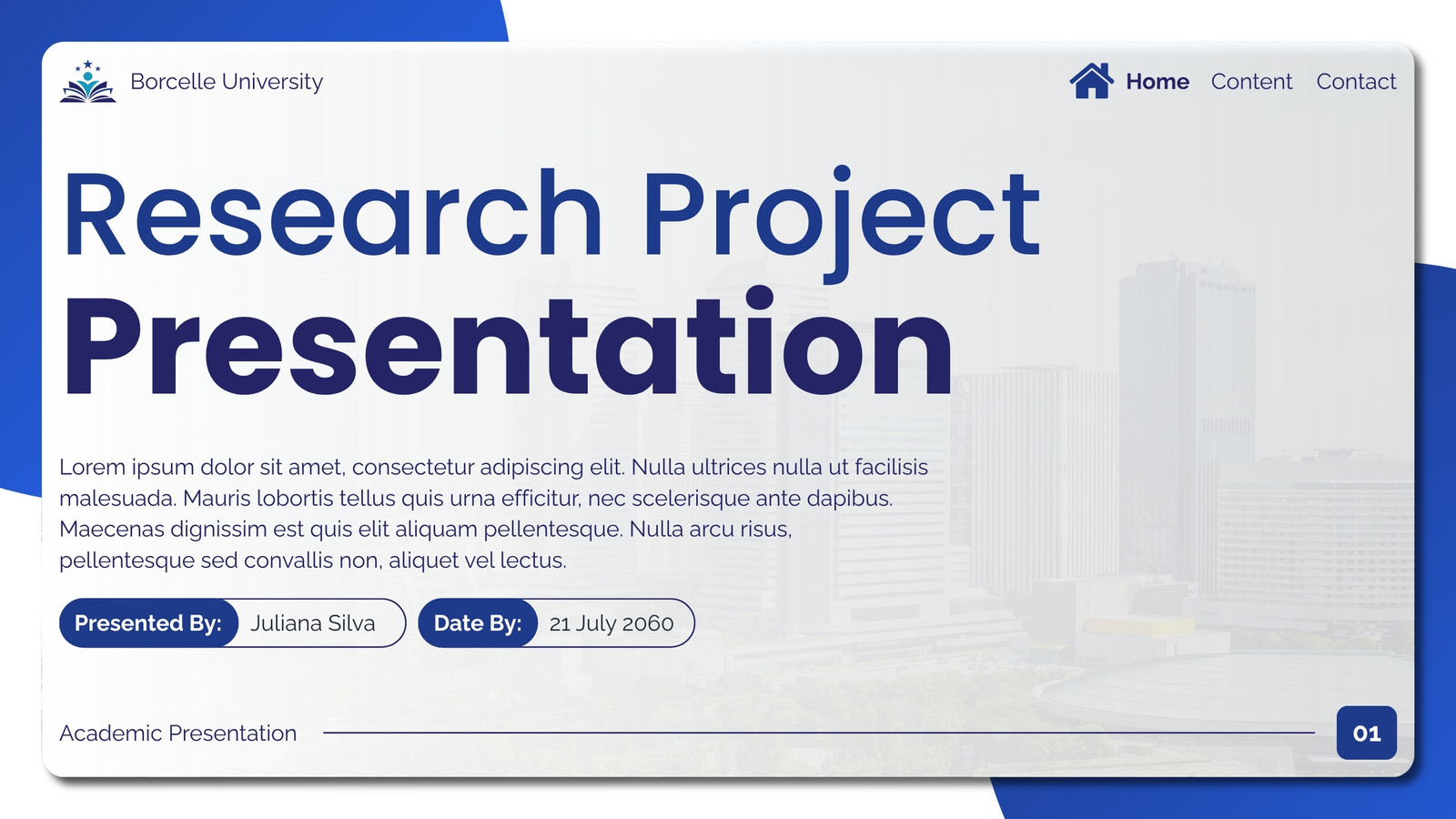 Borcelle University

Home Content Contact

Research Project
Presentation

Lorem ipsum dolor sit amet, consectetur adipiscing elit. Nulla ultrices nulla ut facilisis malesuada. Mauris lobortis tellus quis urna efficitur, nec scelerisque ante dapibus. Maecenas dignissim est quis elit aliquam pellentesque. Nulla arcu risus, pellentesque sed convallis non, aliquet vel lectus.

Presented By: Juliana Silva

Date By: 21 July 2060

Academic Presentation

01